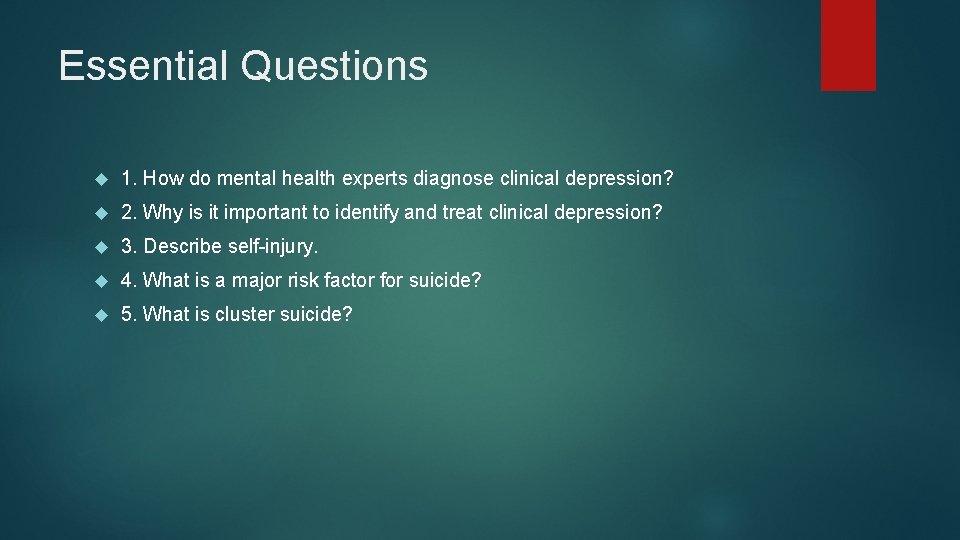 Essential Questions

1. How do mental health experts diagnose clinical depression?

2. Why is it important to identify and treat clinical depression?

3. Describe self-injury.

4. What is a major risk factor for suicide?

5. What is cluster suicide?